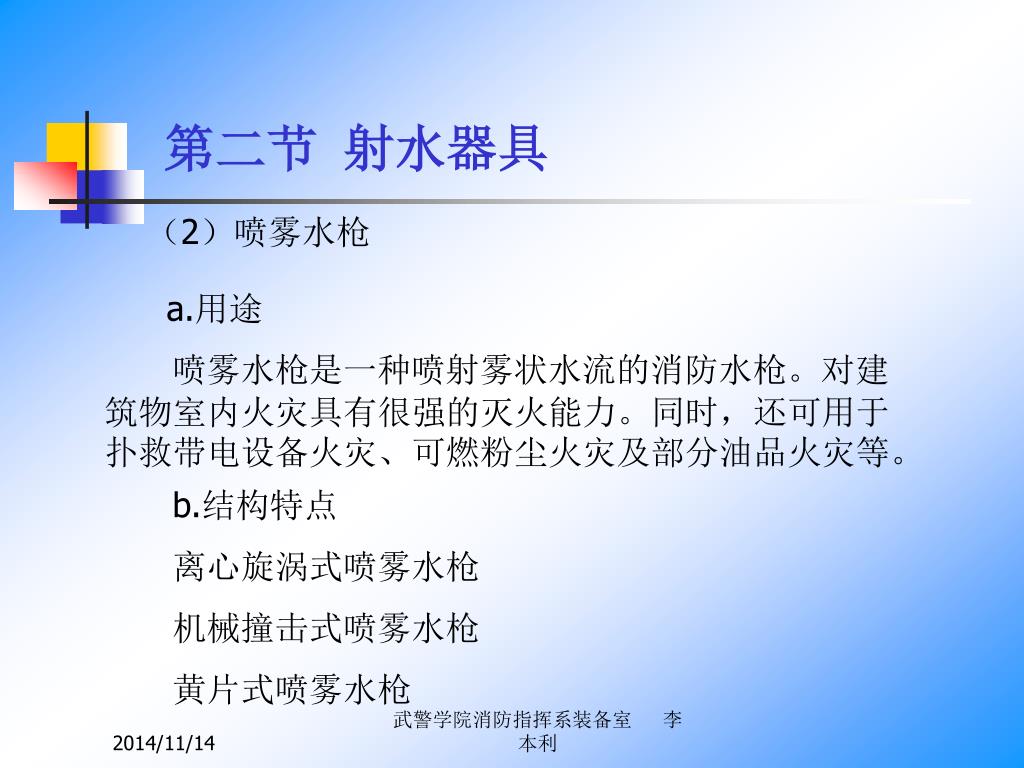 第二节 射水器具

（2）喷雾水枪

a.用途

喷雾水枪是一种喷射雾状水流的消防水枪。对建筑物室内火灾具有很强的灭火能力。同时，还可用于扑救带电设备火灾、可燃粉尘火灾及部分油品火灾等。

b.结构特点

离心旋涡式喷雾水枪

机械撞击式喷雾水枪

黄片式喷雾水枪

2014/11/14

武警学院消防指挥系装备室 李本利